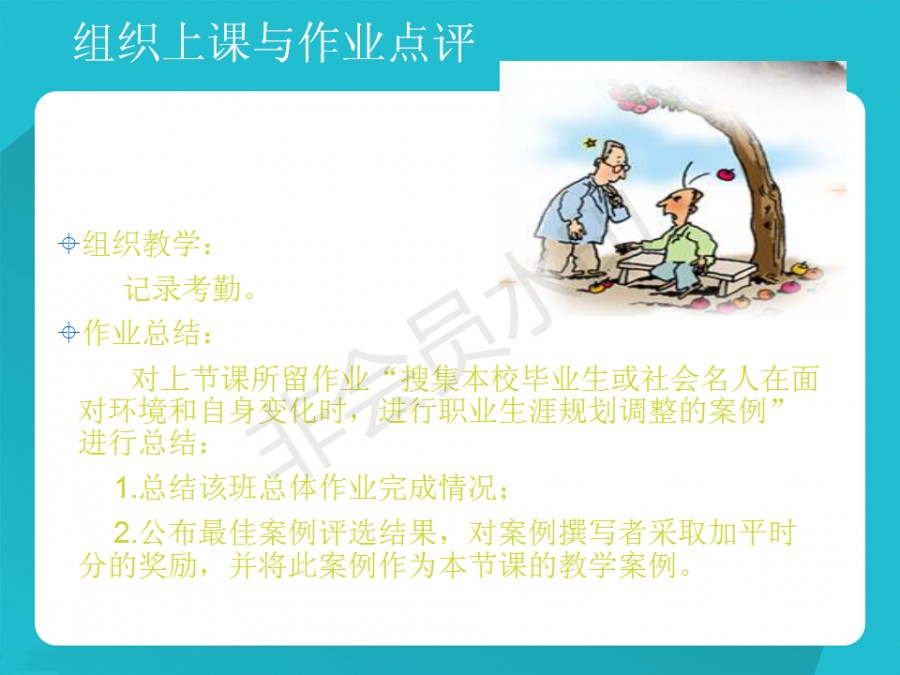 组织上课与作业点评

组织教学：

记录考勤。

作业总结：

对上节课所留作业“搜集本校毕业生或社会名人在面对环境和自身变化时，进行职业生涯规划调整的案例”进行总结：

1.总结该班总体作业完成情况；

2.公布最佳案例评选结果，对案例撰写者采取加平时分的奖励，并将此案例作为本节课的教学案例。

非会员水印